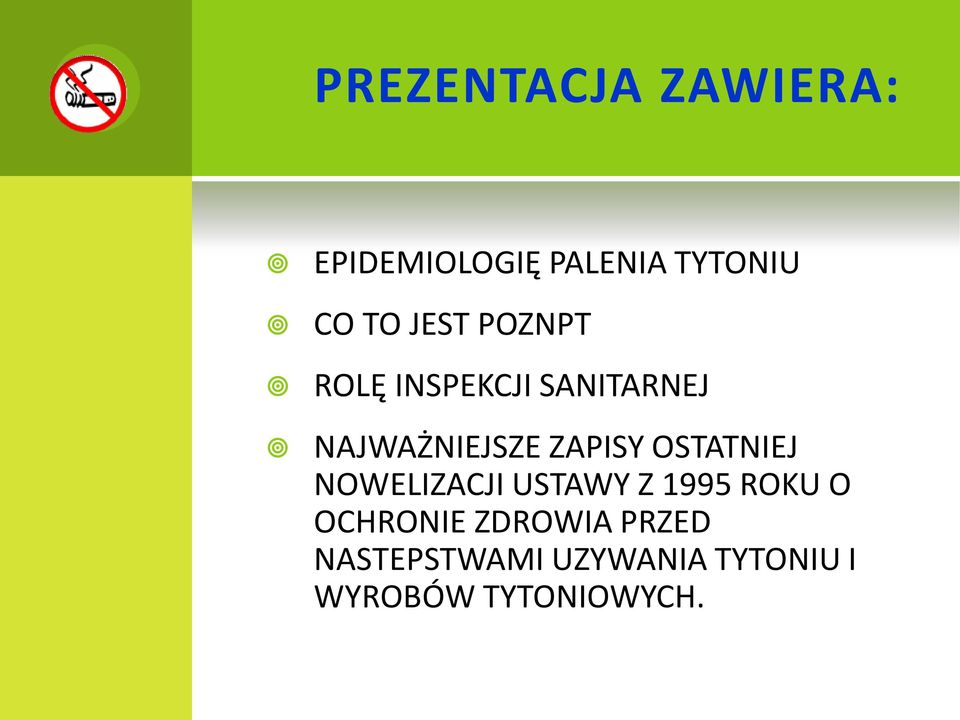 PREZENTACJA ZAWIERA:

EPIDEMIOLOGIĘ PALENIA TYTONIU

CO TO JEST POZNPT

ROLĘ INSPEKCJI SANITARNEJ

NAJWAŻNIEJSZE ZAPISY OSTATNIEJ NOWELIZACJI USTAWY Z 1995 ROKU O OCHRONIE ZDROWIA PRZED NASTEPSTWAMI UZYWANIA TYTONIU I WYROBÓW TYTONIOWYCH.